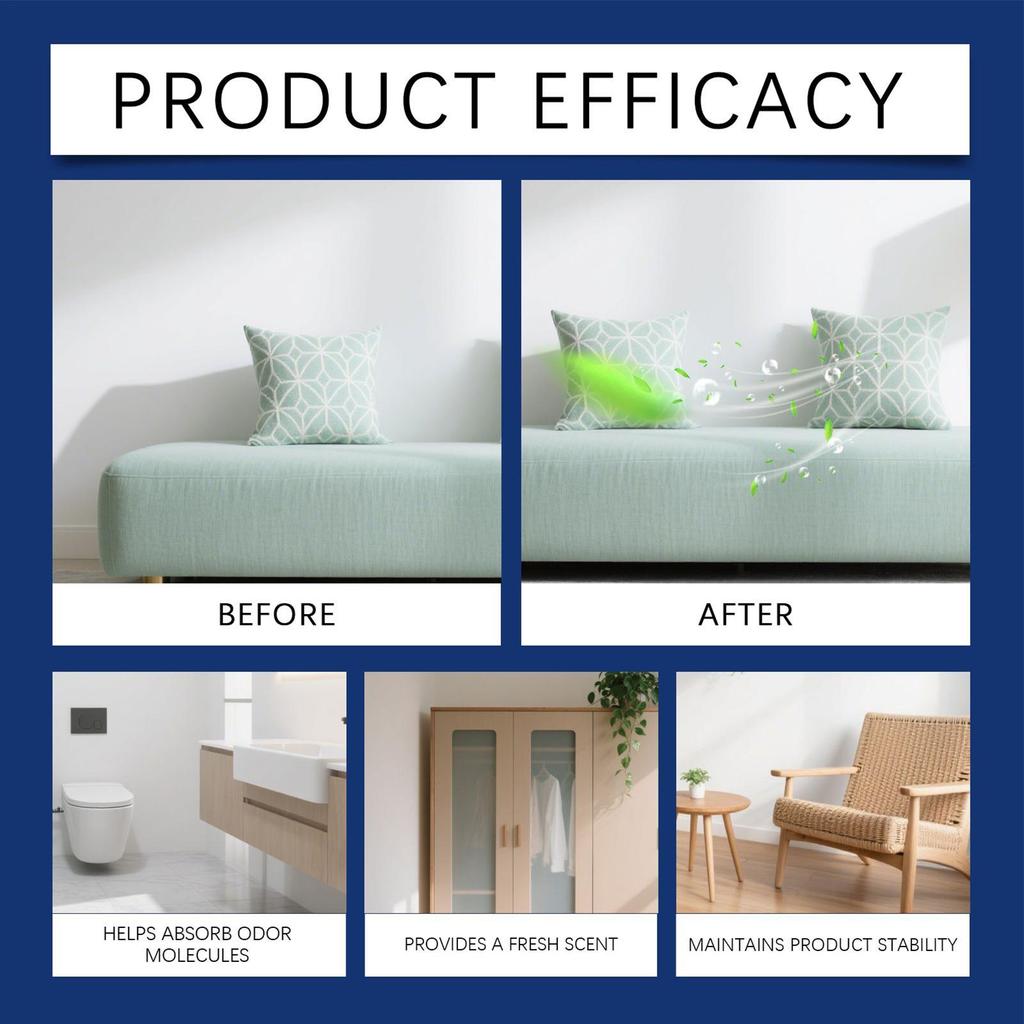 PRODUCT EFFICACY

BEFORE

AFTER

HELPS ABSORB ODOR MOLECULES

PROVIDES A FRESH SCENT

MAINTAINS PRODUCT STABILITY